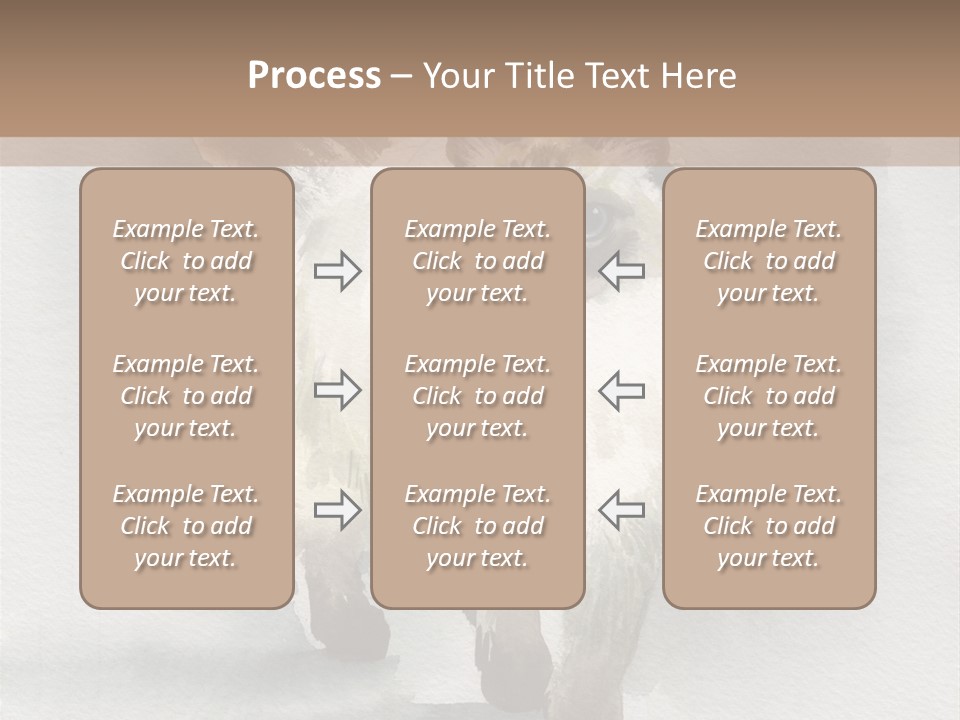 Process – Your Title Text Here

Example Text. Click to add your text.

Example Text. Click to add your text.

Example Text. Click to add your text.

Example Text. Click to add your text.

Example Text. Click to add your text.

Example Text. Click to add your text.

Example Text. Click to add your text.

Example Text. Click to add your text.

Example Text. Click to add your text.